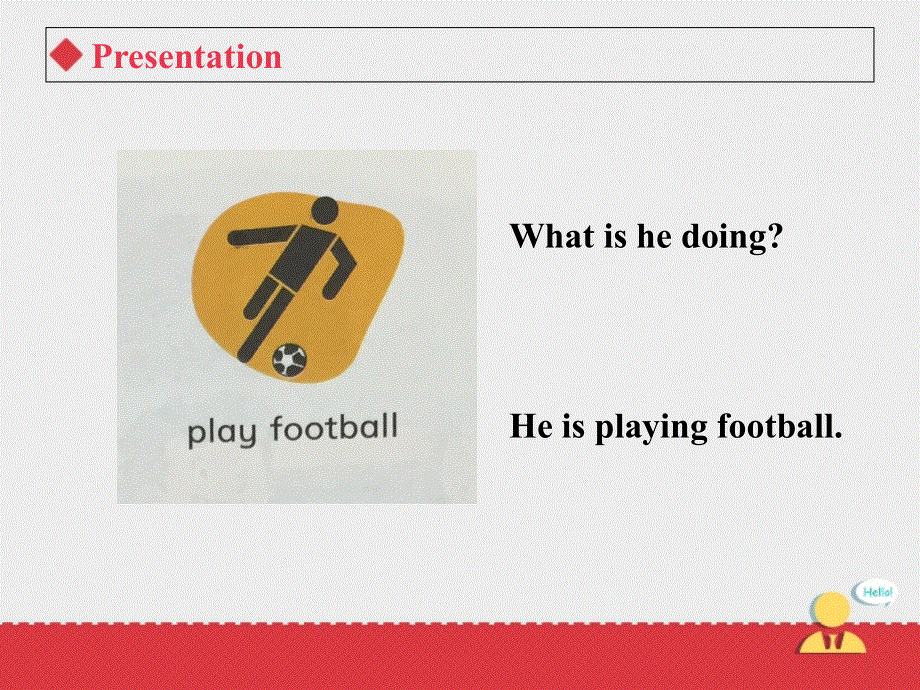 Presentation

play football

What is he doing?

He is playing football.

Hello!